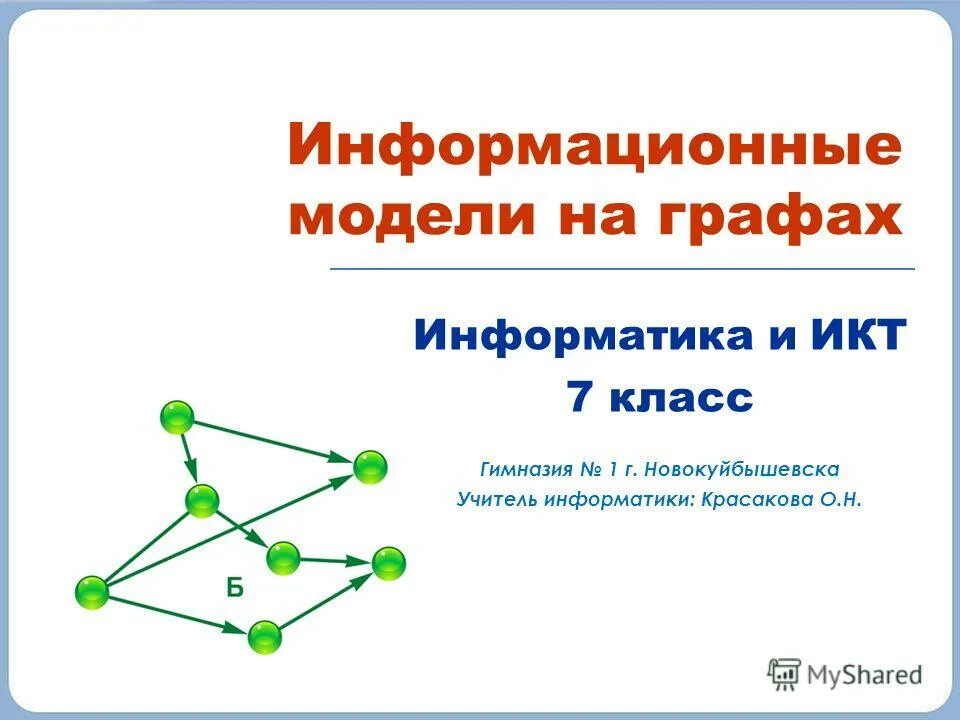 Информационные модели на графах

Информатика и ИКТ
7 класс

Гимназия № 1 г. Новокуйбышевска
Учитель информатики: Красакова О.Н.

Б

MyShared